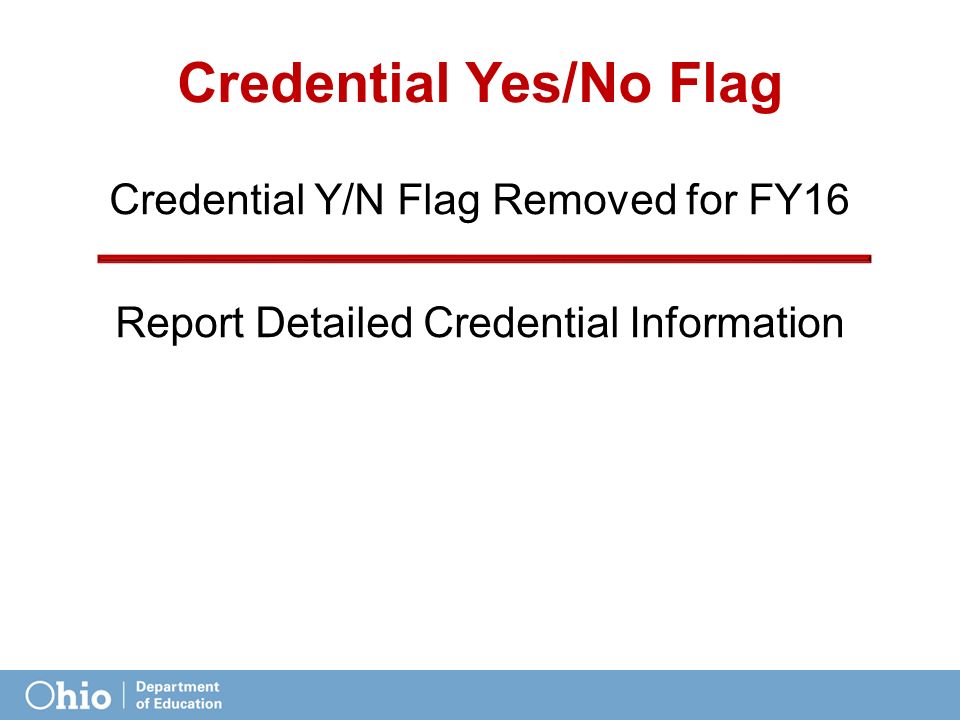 Credential Yes/No Flag

Credential Y/N Flag Removed for FY16

Report Detailed Credential Information

Ohio | Department of Education